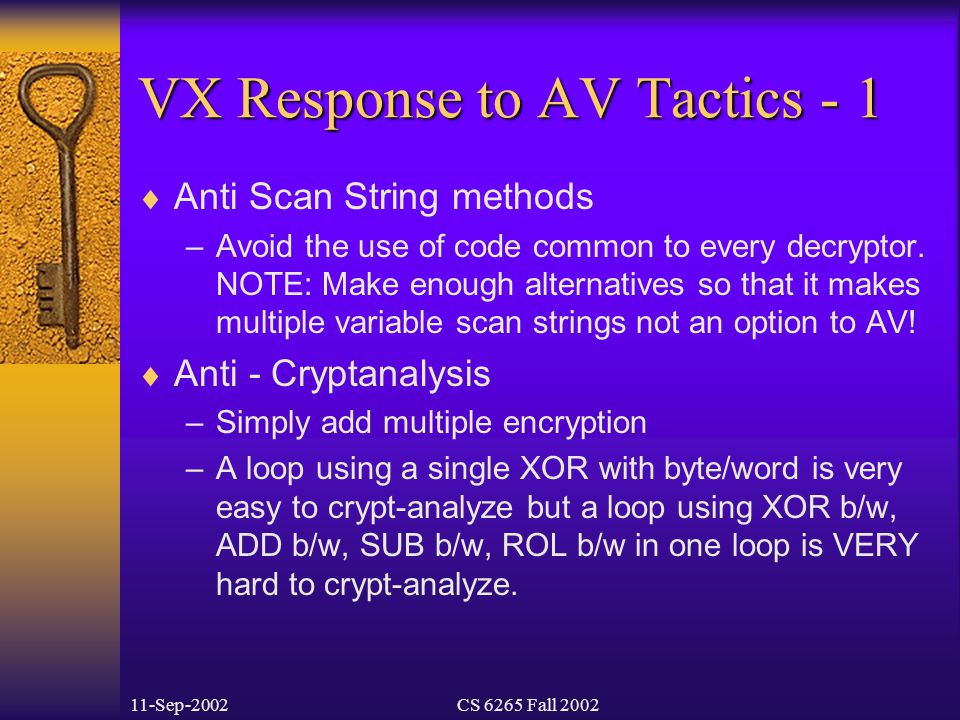 VX Response to AV Tactics - 1

♦ Anti Scan String methods

– Avoid the use of code common to every decryptor. NOTE: Make enough alternatives so that it makes multiple variable scan strings not an option to AV!

♦ Anti - Cryptanalysis

– Simply add multiple encryption

– A loop using a single XOR with byte/word is very easy to crypt-analyze but a loop using XOR b/w, ADD b/w, SUB b/w, ROL b/w in one loop is VERY hard to crypt-analyze.

11-Sep-2002

CS 6265 Fall 2002